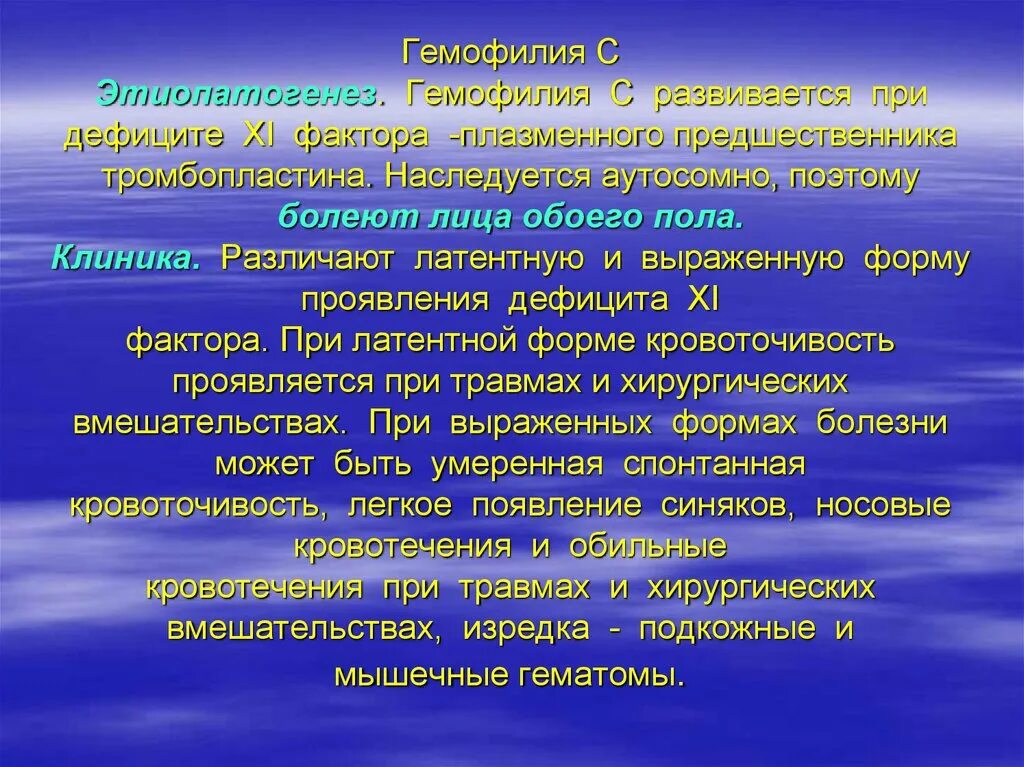 Гемофилия С

Этиопатогенез. Гемофилия С развивается при дефиците XI фактора -плазменного предшественника тромбопластина. Наследуется аутосомно, поэтому болеют лица обоего пола.

Клиника. Различают латентную и выраженную форму проявления дефицита XI фактора. При латентной форме кровоточивость проявляется при травмах и хирургических вмешательствах. При выраженных формах болезни может быть умеренная спонтанная кровоточивость, легкое появление синяков, носовые кровотечения и обильные кровотечения при травмах и хирургических вмешательствах, изредка - подкожные и мышечные гематомы.